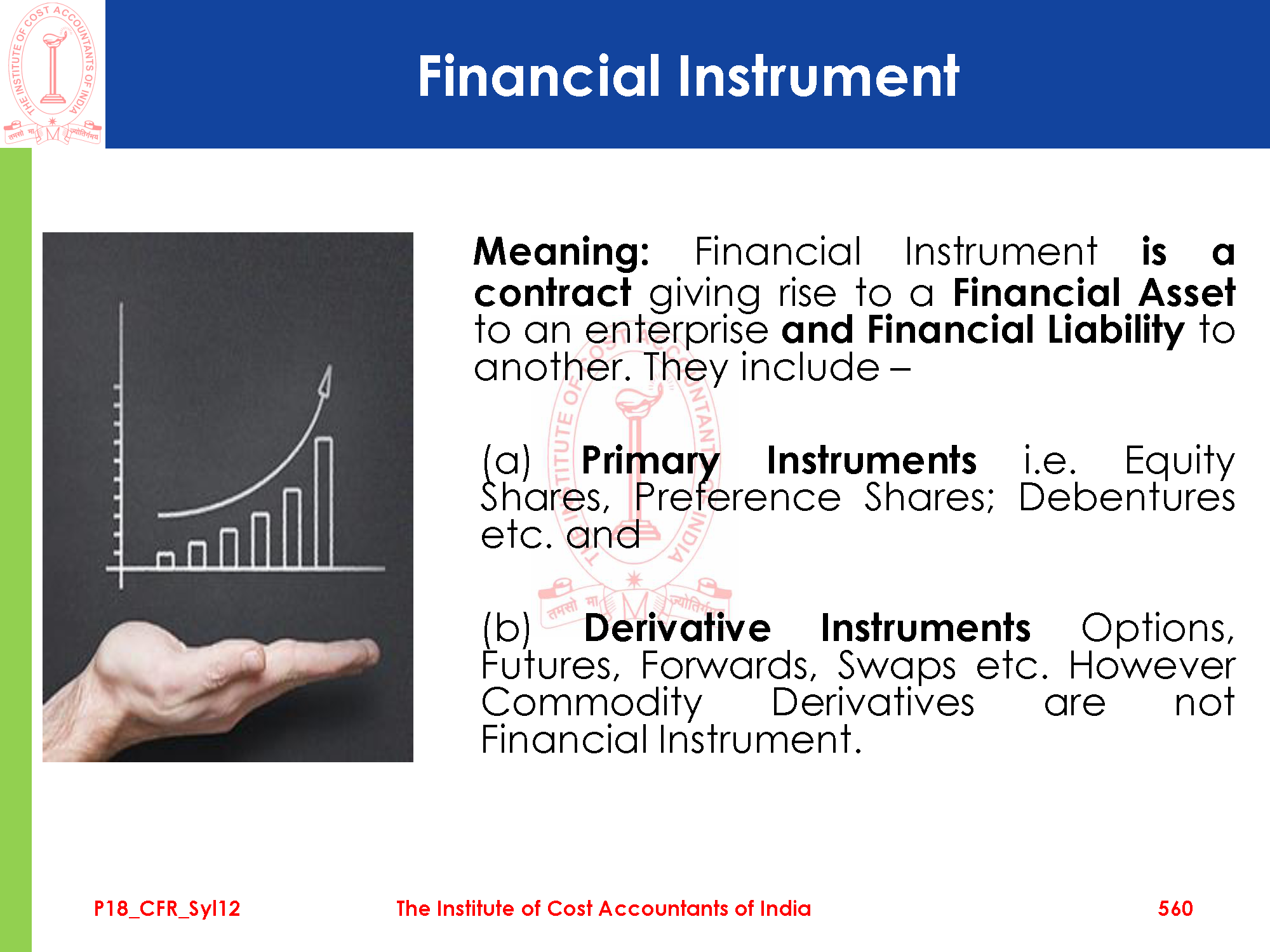 THE INSTITUTE OF COST ACCOUNTANTS OF INDIA
तमसो मा ज्योतिर्गमय

Financial Instrument

Meaning: Financial Instrument is a contract giving rise to a Financial Asset to an enterprise and Financial Liability to another. They include –

(a) Primary Instruments i.e. Equity Shares, Preference Shares; Debentures etc. and

(b) Derivative Instruments Options, Futures, Forwards, Swaps etc. However Commodity Derivatives are not Financial Instrument.

P18_CFR_Syl12 The Institute of Cost Accountants of India 560